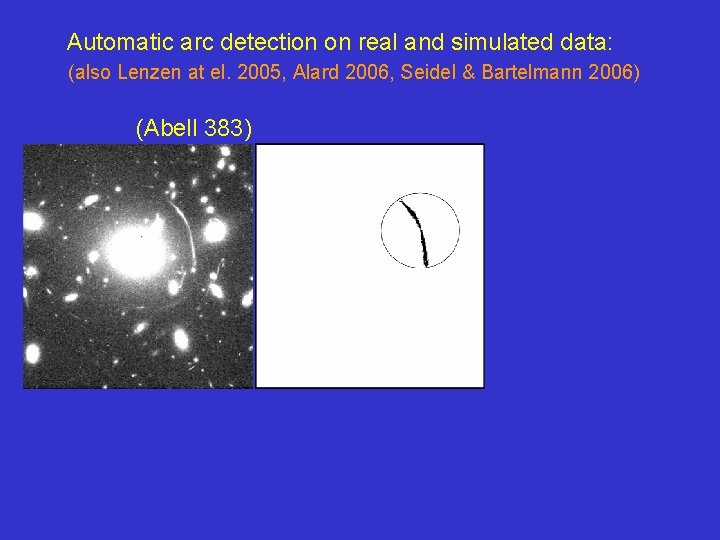 Automatic arc detection on real and simulated data:
(also Lenzen at el. 2005, Alard 2006, Seidel & Bartelmann 2006)

(Abell 383)